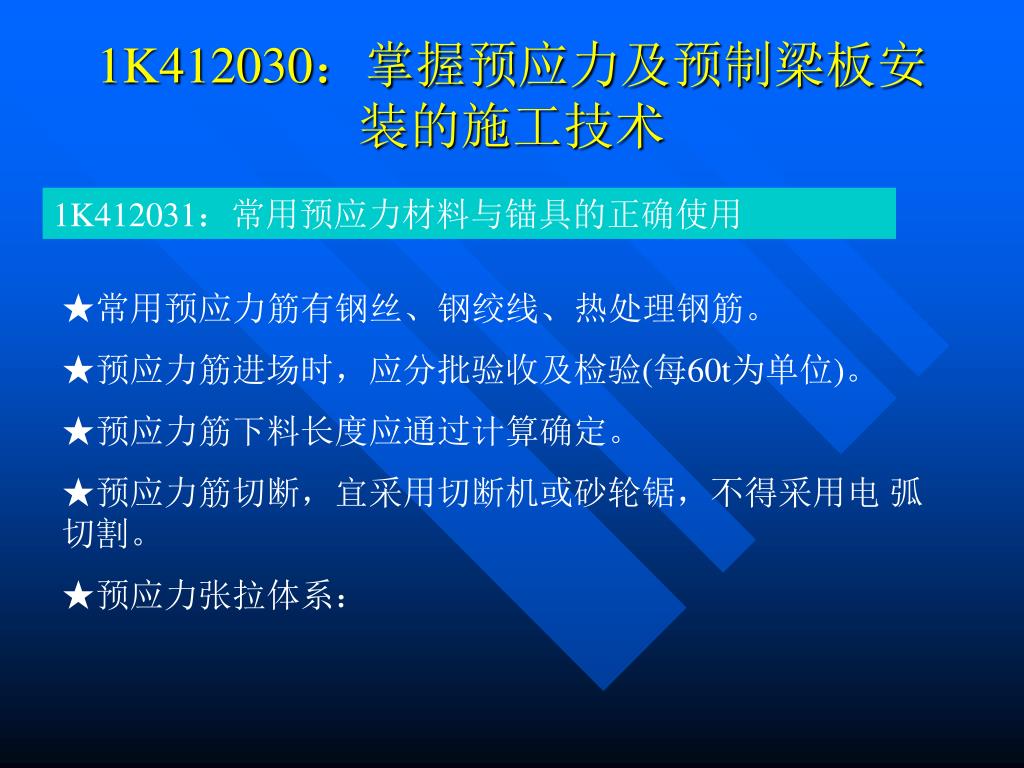 1K412030：掌握预应力及预制梁板安装的施工技术

1K412031：常用预应力材料与锚具的正确使用

★常用预应力筋有钢丝、钢绞线、热处理钢筋。

★预应力筋进场时，应分批验收及检验(每60t为单位)。

★预应力筋下料长度应通过计算确定。

★预应力筋切断，宜采用切断机或砂轮锯，不得采用电 弧切割。

★预应力张拉体系：